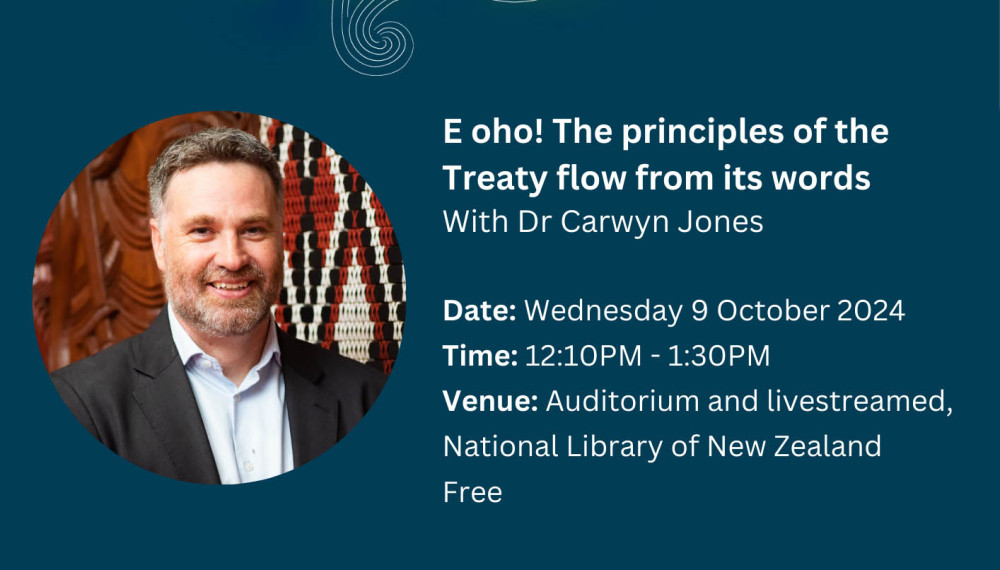 E oho! The principles of the Treaty flow from its words
With Dr Carwyn Jones

Date: Wednesday 9 October 2024
Time: 12:10PM - 1:30PM
Venue: Auditorium and livestreamed, National Library of New Zealand
Free